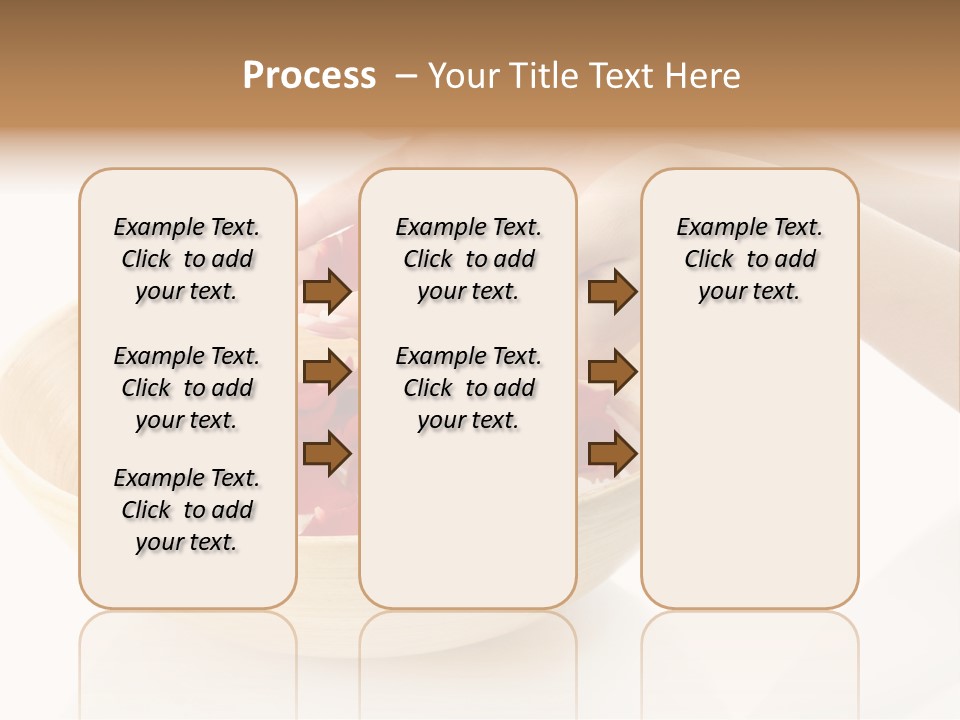 Process – Your Title Text Here

Example Text. Click to add your text.

Example Text. Click to add your text.

Example Text. Click to add your text.

Example Text. Click to add your text.

Example Text. Click to add your text.

Example Text. Click to add your text.